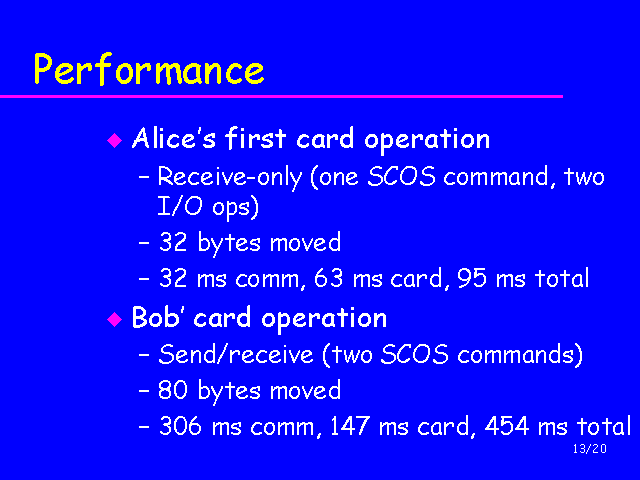 Performance

◆ Alice's first card operation
– Receive-only (one SCOS command, two I/O ops)
– 32 bytes moved
– 32 ms comm, 63 ms card, 95 ms total

◆ Bob' card operation
– Send/receive (two SCOS commands)
– 80 bytes moved
– 306 ms comm, 147 ms card, 454 ms total

13/20